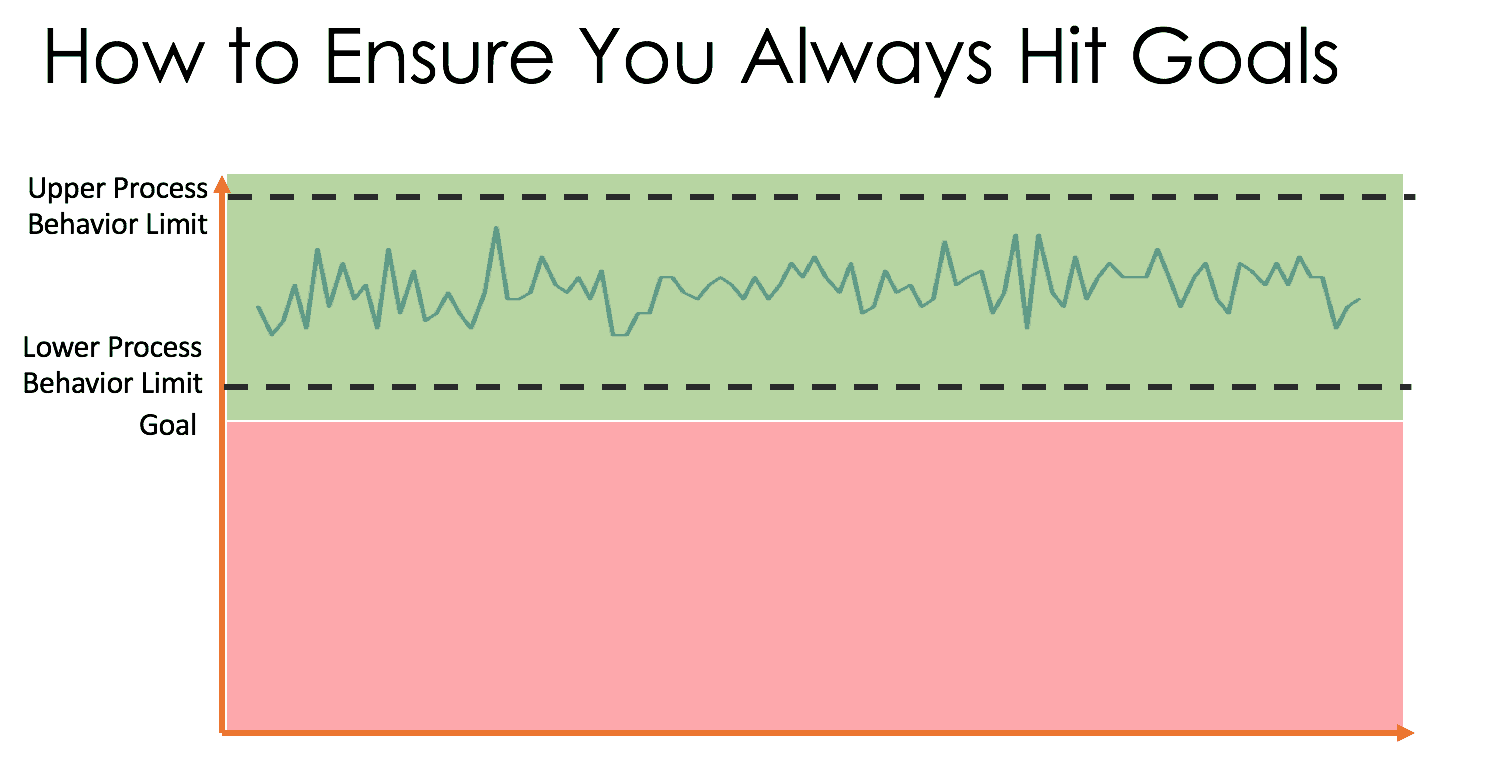 How to Ensure You Always Hit Goals

Upper Process Behavior Limit

Lower Process Behavior Limit

Goal